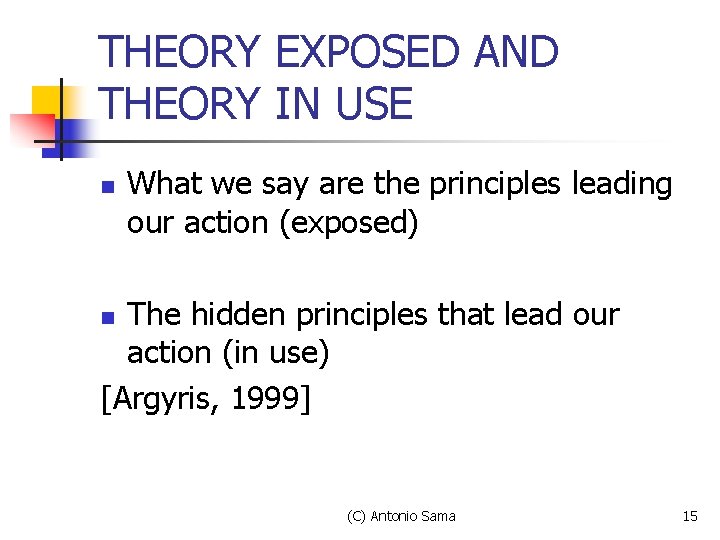 THEORY EXPOSED AND THEORY IN USE

What we say are the principles leading our action (exposed)

The hidden principles that lead our action (in use)

[Argyris, 1999]

(C) Antonio Sama

15